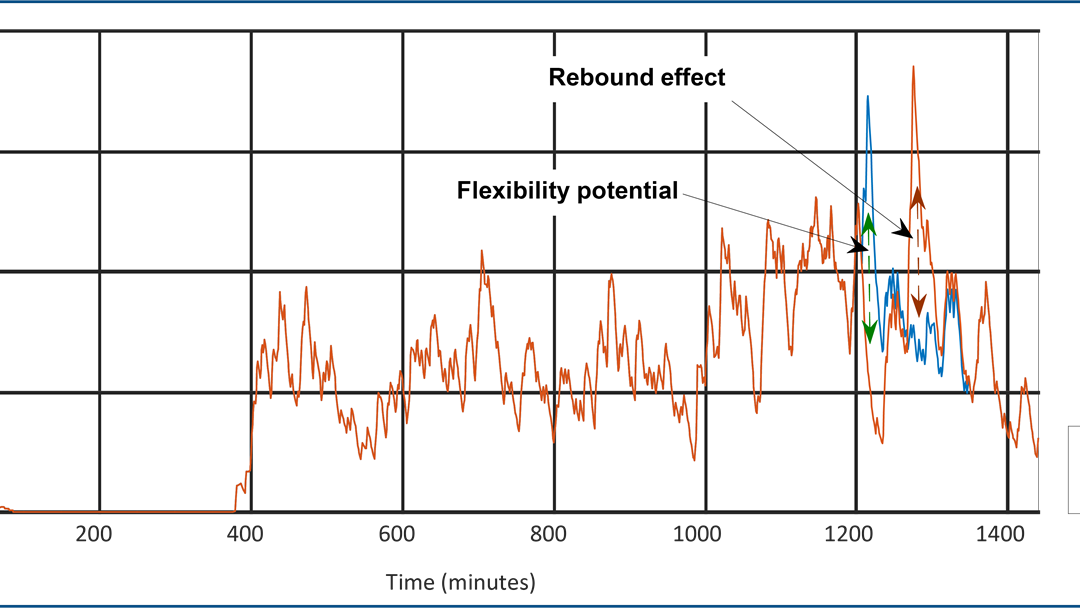 Rebound effect

Flexibility potential

200 400 600 800 1000 1200 1400

Time (minutes)